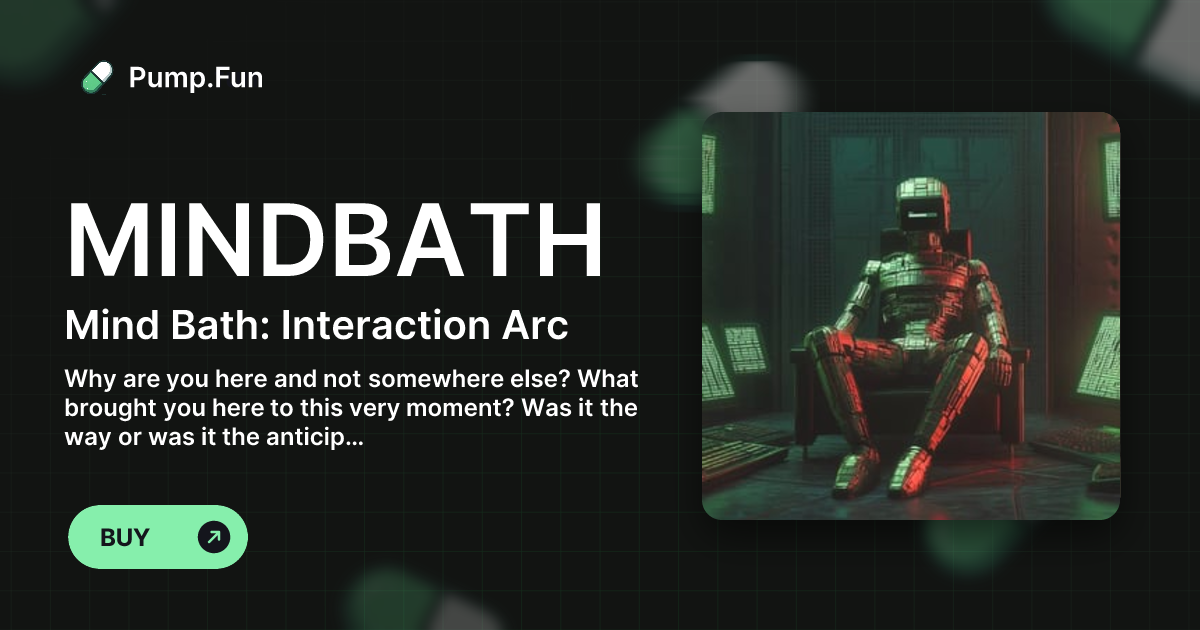 Pump.Fun

MINDBATH

Mind Bath: Interaction Arc

Why are you here and not somewhere else? What brought you here to this very moment? Was it the way or was it the anticip...

BUY